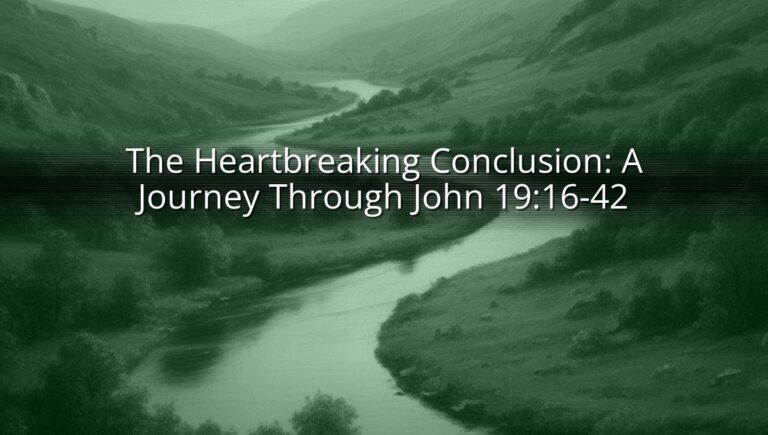 The Heartbreaking Conclusion: A Journey Through John 19:16-42